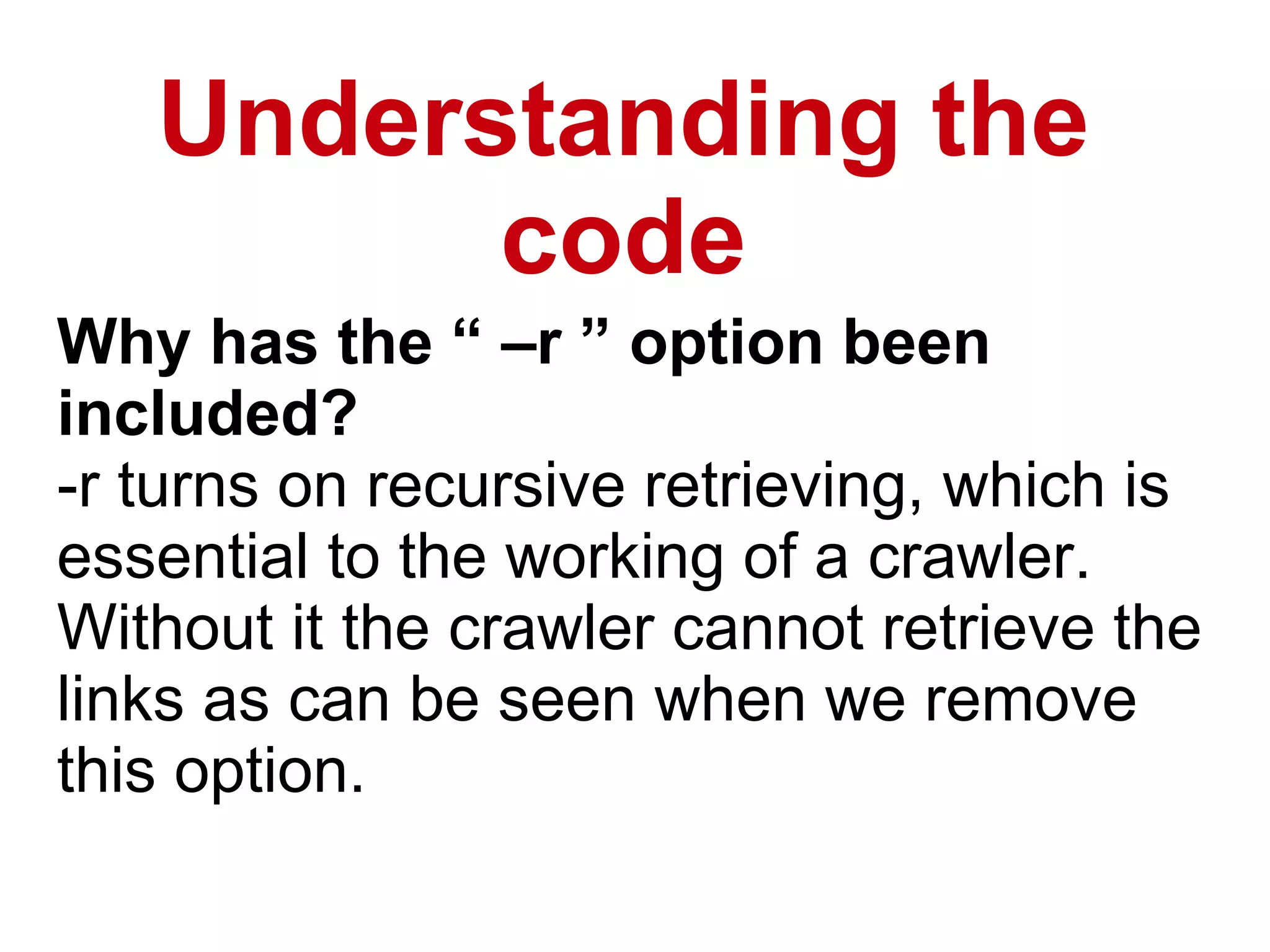 Understanding the code

Why has the “ –r ” option been included?
-r turns on recursive retrieving, which is essential to the working of a crawler. Without it the crawler cannot retrieve the links as can be seen when we remove this option.